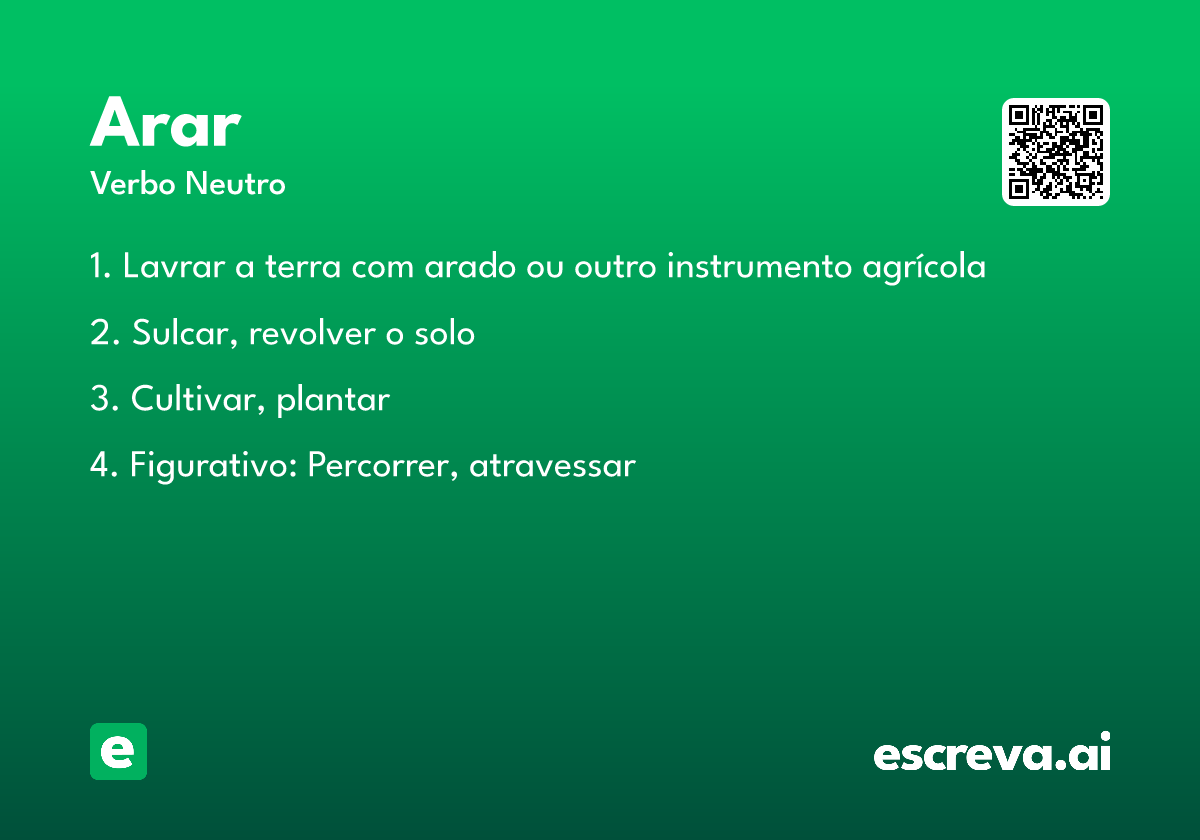 Arar

Verbo Neutro

1. Lavrar a terra com arado ou outro instrumento agrícola

2. Sulcar, revolver o solo

3. Cultivar, plantar

4. Figurativo: Percorrer, atravessar

e

escreva.ai